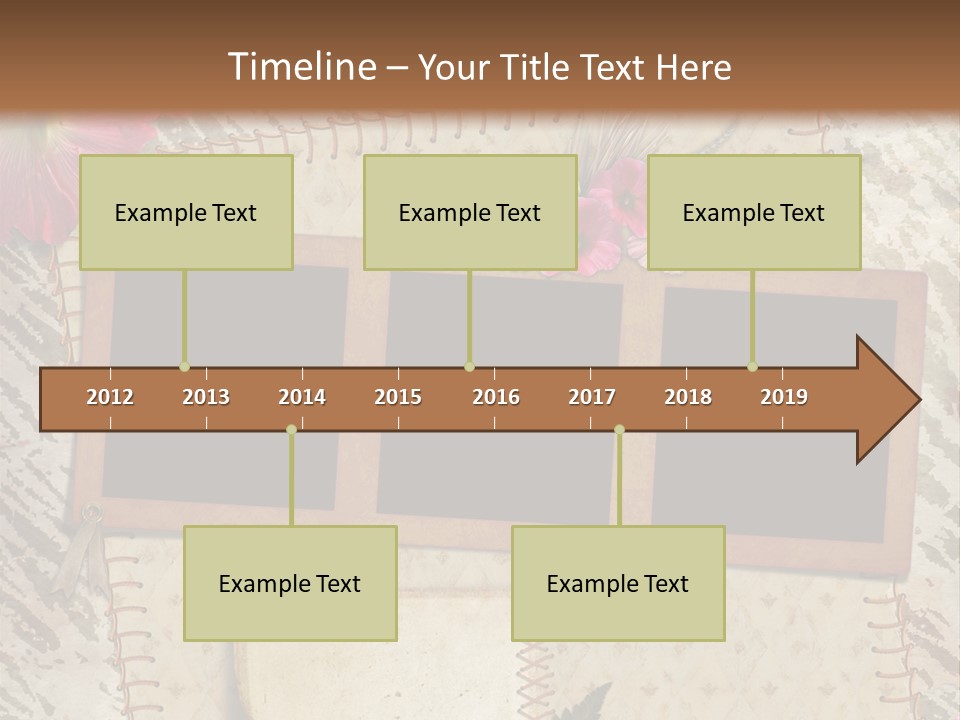 Timeline – Your Title Text Here

Example Text

Example Text

Example Text

2012 2013 2014 2015 2016 2017 2018 2019

Example Text

Example Text